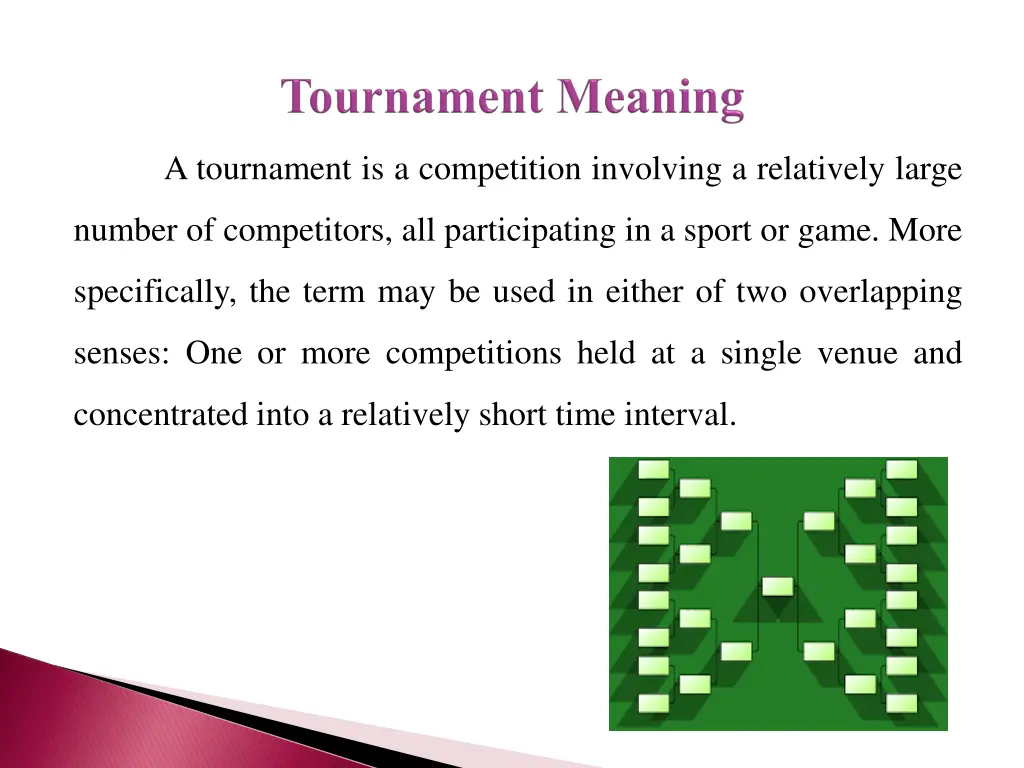 Tournament Meaning

A tournament is a competition involving a relatively large number of competitors, all participating in a sport or game. More specifically, the term may be used in either of two overlapping senses: One or more competitions held at a single venue and concentrated into a relatively short time interval.